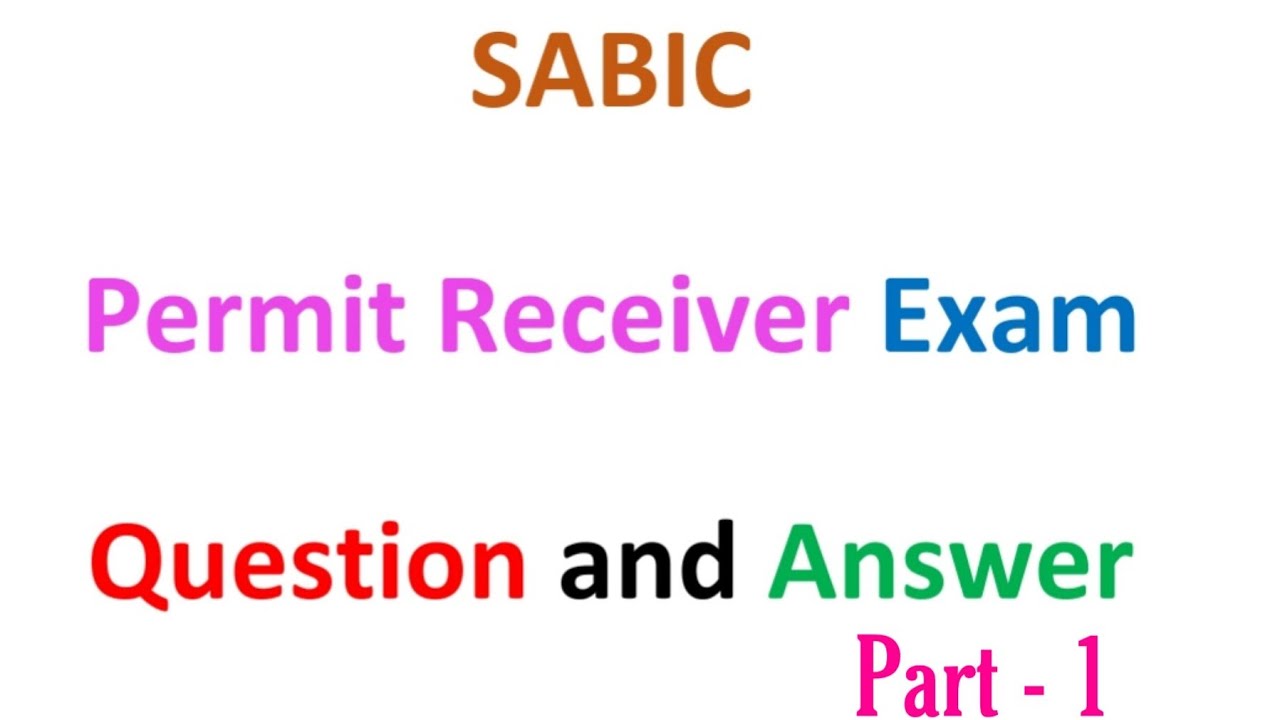 SABIC

Permit Receiver Exam

Question and Answer

Part - 1